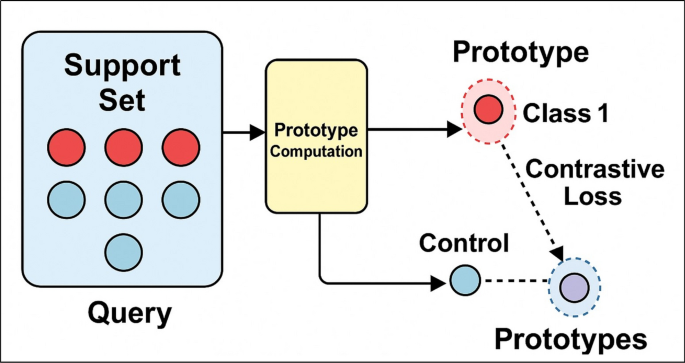 Support Set

Query

Prototype Computation

Prototype

Class 1

Contrastive Loss

Control

Prototypes